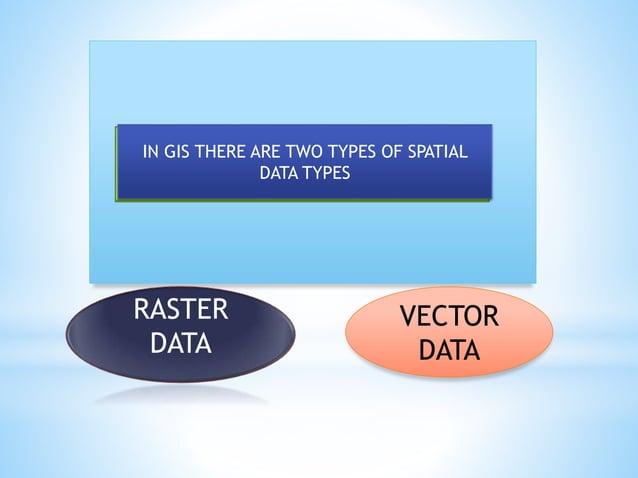 IN GIS THERE ARE TWO TYPES OF SPATIAL DATA TYPES

RASTER DATA

VECTOR DATA